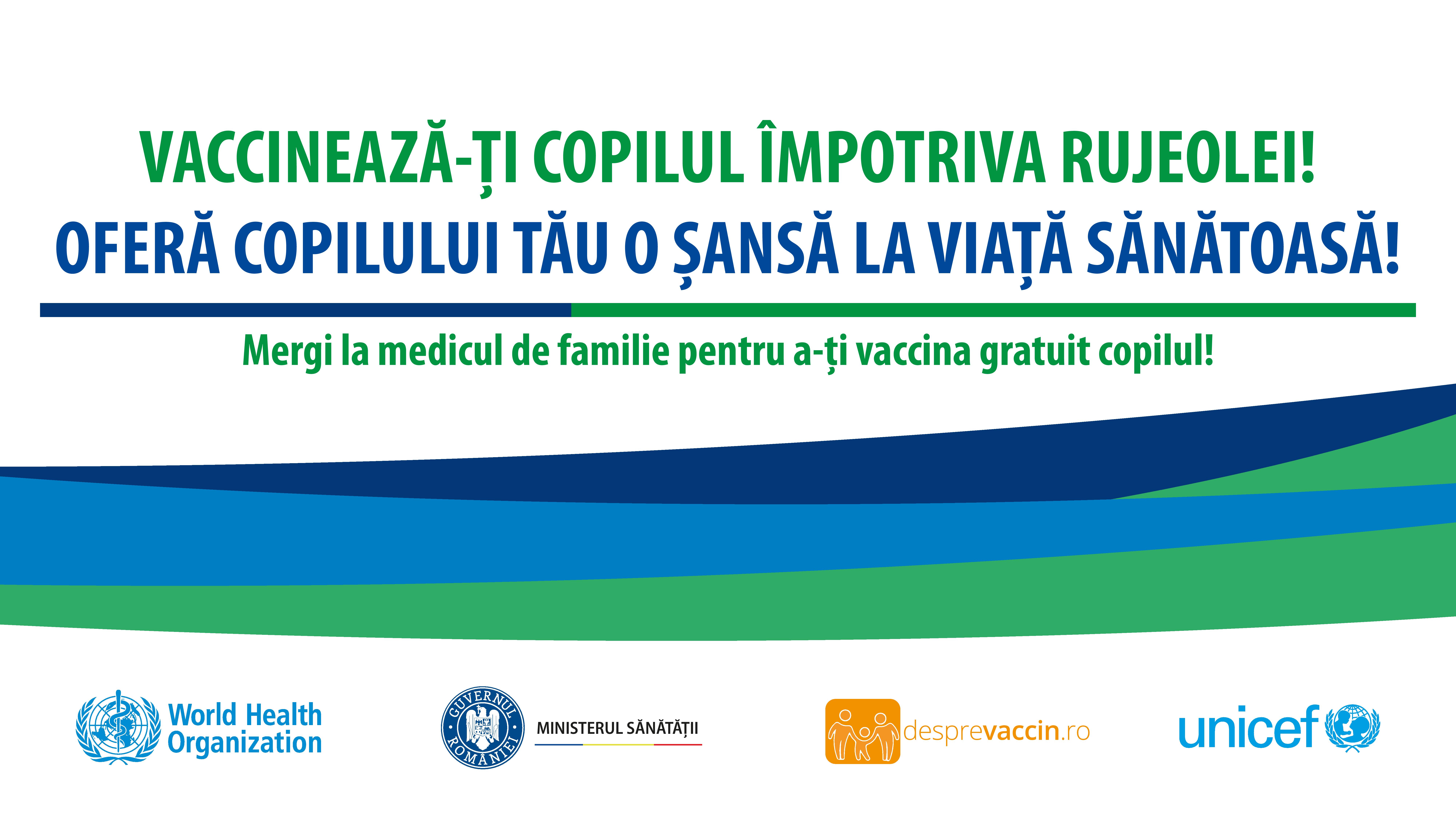 VACCINEAZĂ-ȚI COPILUL ÎMPOTRIVA RUJEOLEI!
OFERĂ COPILULUI TĂU O ȘANSĂ LA VIAȚĂ SĂNĂTOASĂ!

Mergi la medicul de familie pentru a-ți vaccina gratuit copilul!

World Health Organization

GUVERNUL ROMÂNIEI
MINISTERUL SĂNĂTĂȚII

desprevaccin.ro

unicef